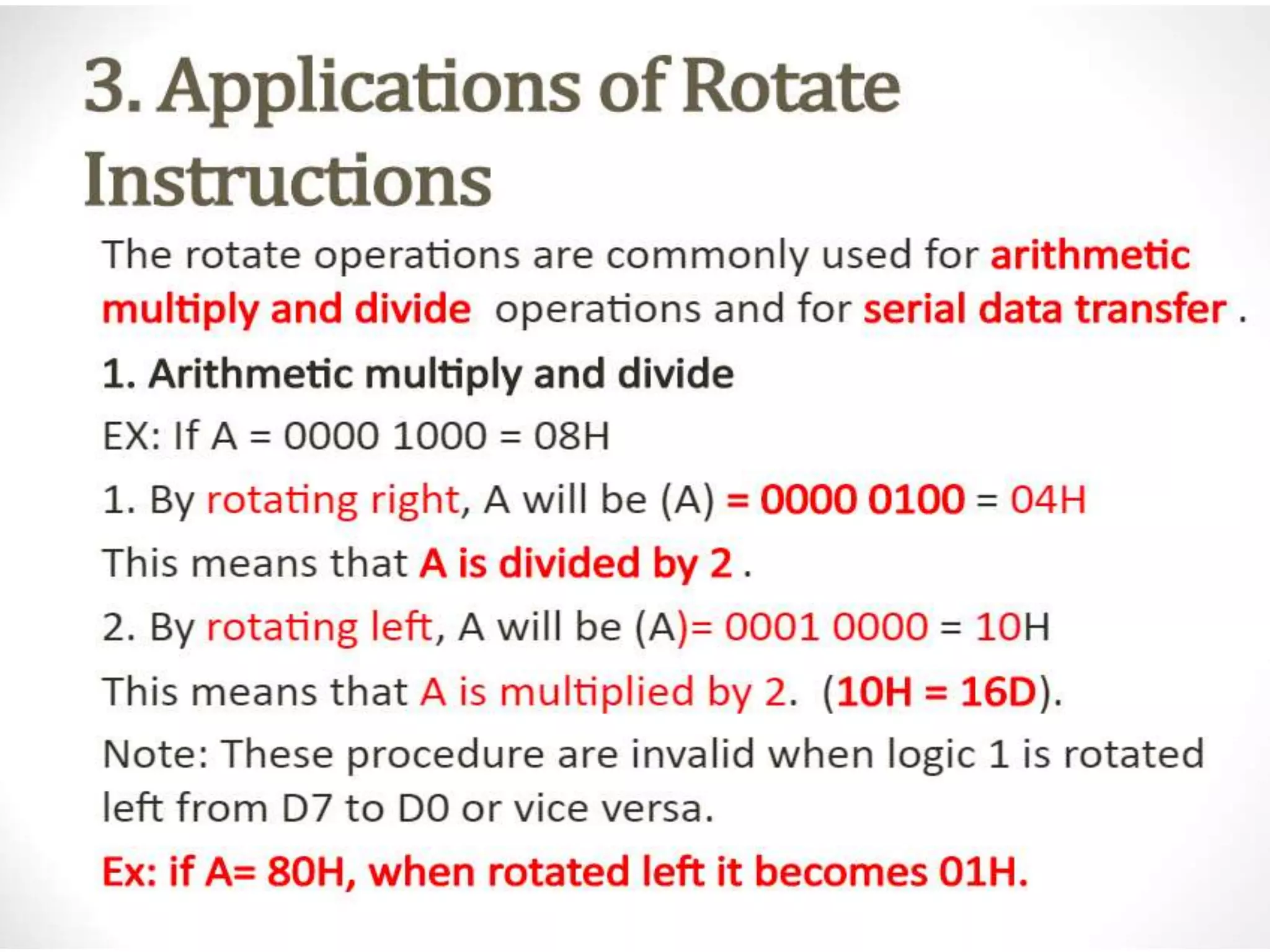 3. Applications of Rotate Instructions

The rotate operations are commonly used for arithmetic multiply and divide operations and for serial data transfer .

1. Arithmetic multiply and divide

EX: If A = 0000 1000 = 08H

1. By rotating right, A will be (A) = 0000 0100 = 04H

This means that A is divided by 2 .

2. By rotating left, A will be (A)= 0001 0000 = 10H

This means that A is multiplied by 2. (10H = 16D).

Note: These procedure are invalid when logic 1 is rotated left from D7 to D0 or vice versa.

Ex: if A= 80H, when rotated left it becomes 01H.